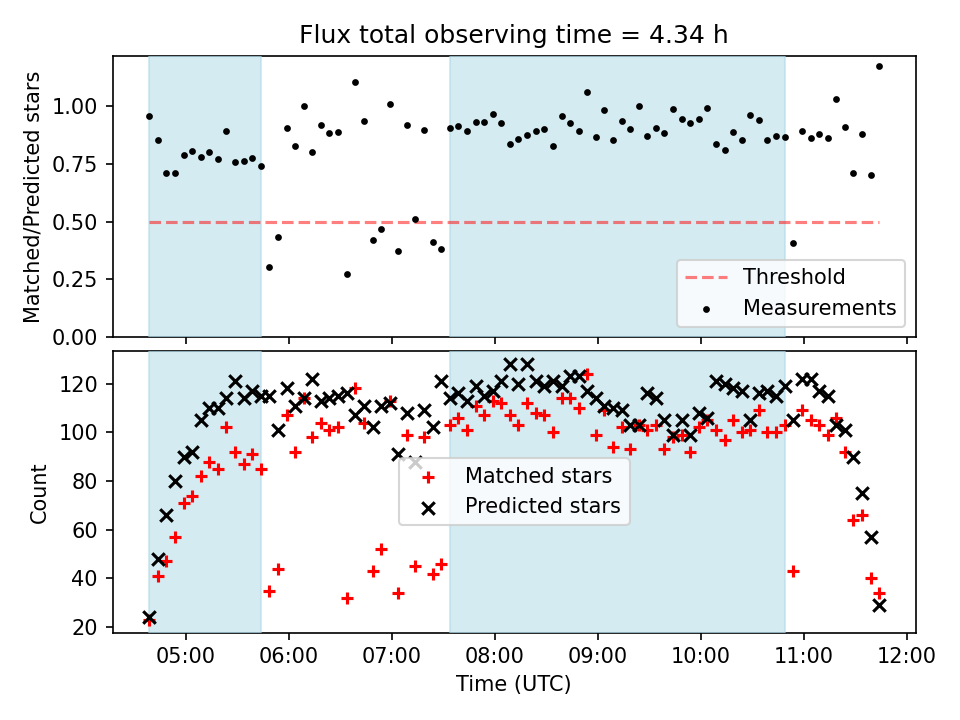 Flux total observing time = 4.34 h

Matched/Predicted stars

1.00
0.75
0.50
0.25
0.00

Threshold
Measurements

Count

120
100
80
60
40
20

Matched stars
Predicted stars

05:00 06:00 07:00 08:00 09:00 10:00 11:00 12:00

Time (UTC)